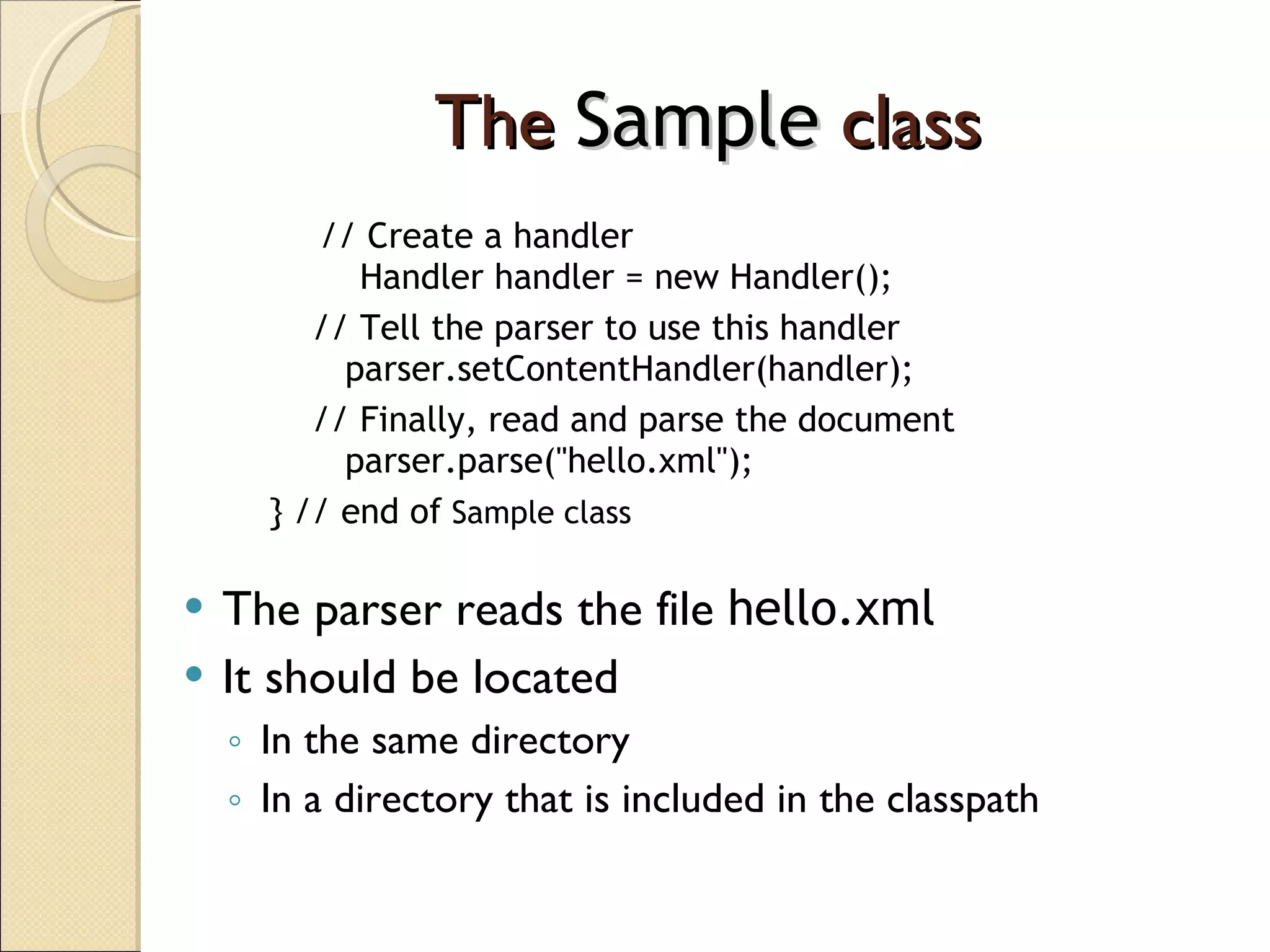 The Sample class

// Create a handler
Handler handler = new Handler();
// Tell the parser to use this handler
parser.setContentHandler(handler);
// Finally, read and parse the document
parser.parse("hello.xml");
} // end of Sample class

• The parser reads the file hello.xml
• It should be located
◦ In the same directory
◦ In a directory that is included in the classpath